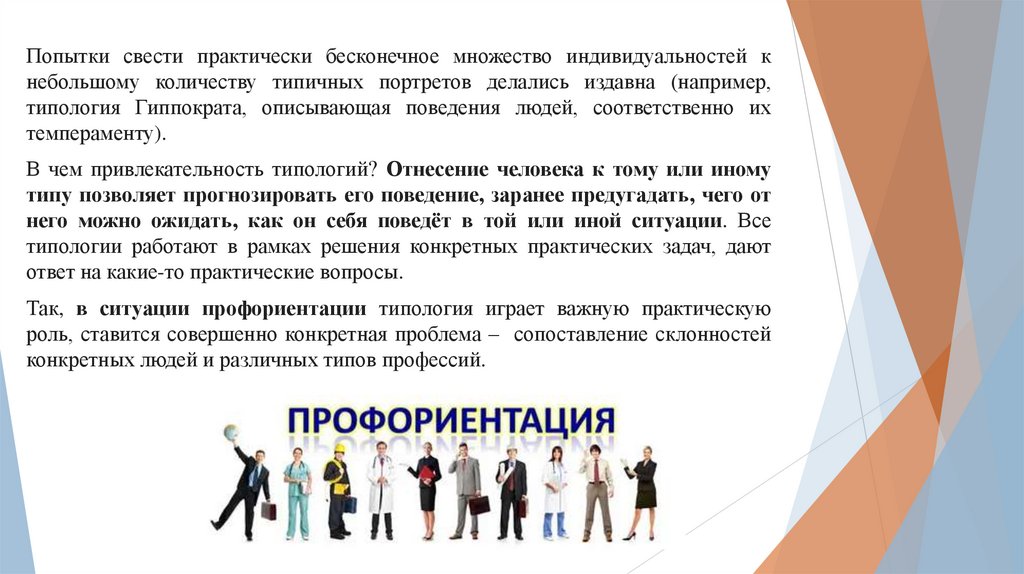 Попытки свести практически бесконечное множество индивидуальностей к небольшому количеству типичных портретов делались издавна (например, типология Гиппократа, описывающая поведения людей, соответственно их темпераменту).

В чем привлекательность типологий? Отнесение человека к тому или иному типу позволяет прогнозировать его поведение, заранее предугадать, чего от него можно ожидать, как он себя поведёт в той или иной ситуации. Все типологии работают в рамках решения конкретных практических задач, дают ответ на какие-то практические вопросы.

Так, в ситуации профориентации типология играет важную практическую роль, ставится совершенно конкретная проблема – сопоставление склонностей конкретных людей и различных типов профессий.

ПРОФОРИЕНТАЦИЯ